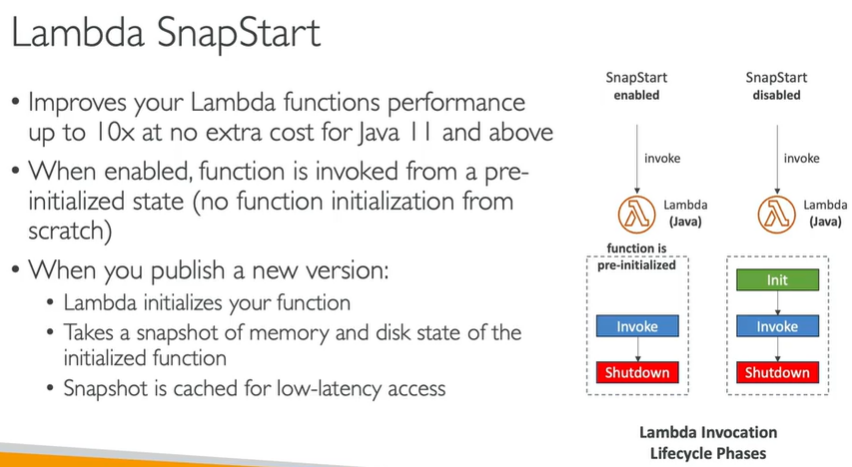 Lambda SnapStart

• Improves your Lambda functions performance up to 10x at no extra cost for Java 11 and above

• When enabled, function is invoked from a pre-initialized state (no function initialization from scratch)

• When you publish a new version:
  • Lambda initializes your function
  • Takes a snapshot of memory and disk state of the initialized function
  • Snapshot is cached for low-latency access

SnapStart enabled

invoke

Lambda (Java)

function is pre-initialized

Invoke

Shutdown

SnapStart disabled

invoke

Lambda (Java)

Init

Invoke

Shutdown

Lambda Invocation Lifecycle Phases